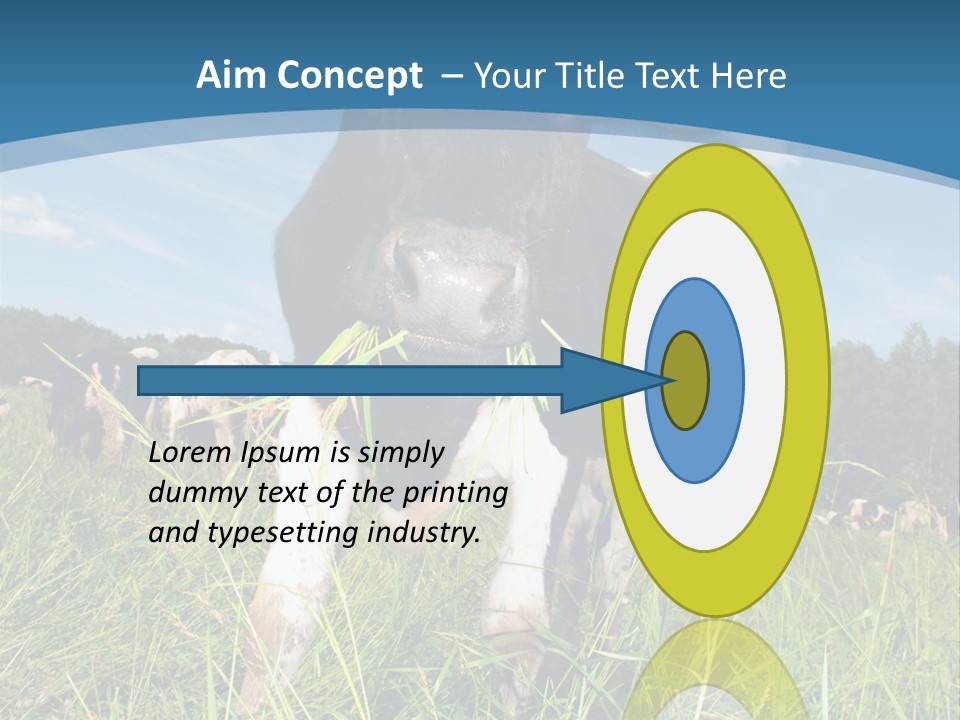 Aim Concept – Your Title Text Here

Lorem Ipsum is simply dummy text of the printing and typesetting industry.